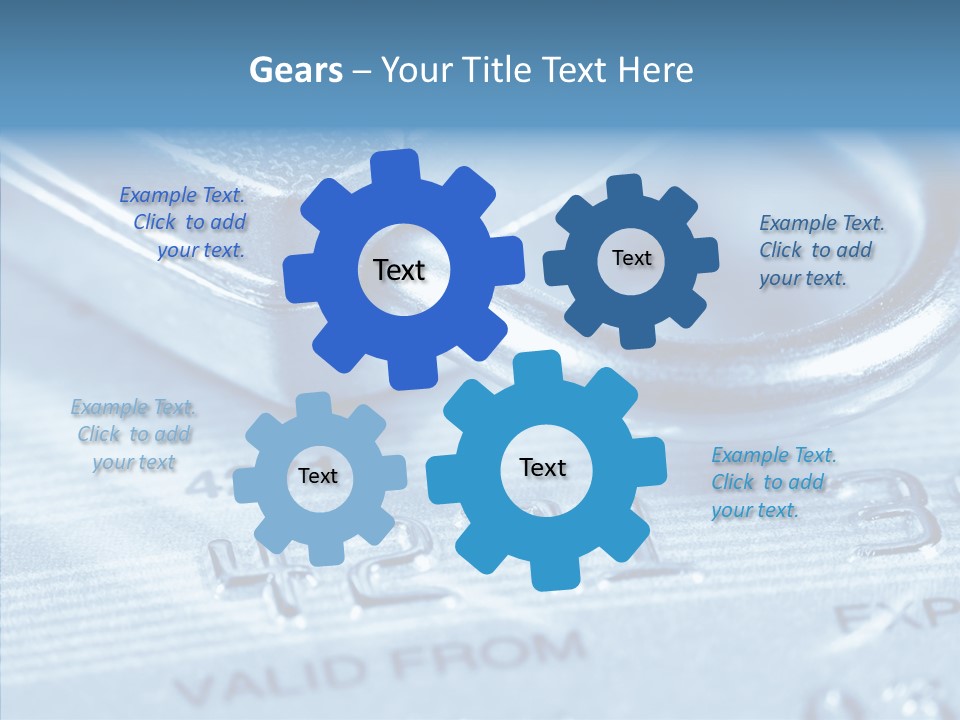 Gears – Your Title Text Here

Example Text. Click to add your text.

Text

Text

Example Text. Click to add your text.

Example Text. Click to add your text

Text

Text

Example Text. Click to add your text.

VALID FROM

EXP